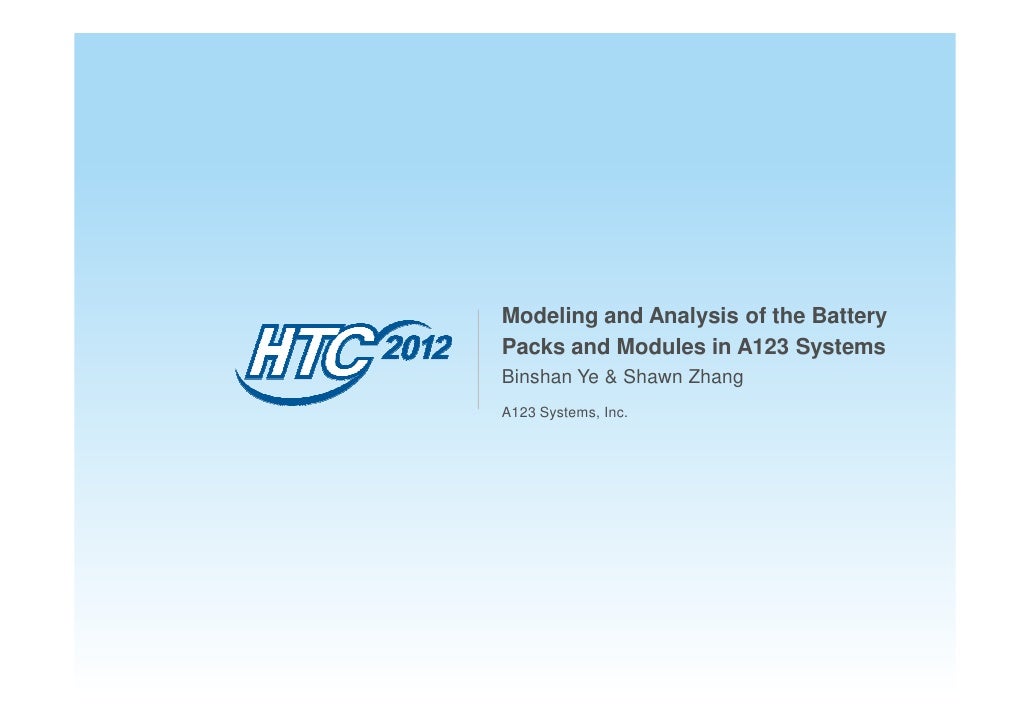 HTC 2012

Modeling and Analysis of the Battery Packs and Modules in A123 Systems

Binshan Ye & Shawn Zhang

A123 Systems, Inc.